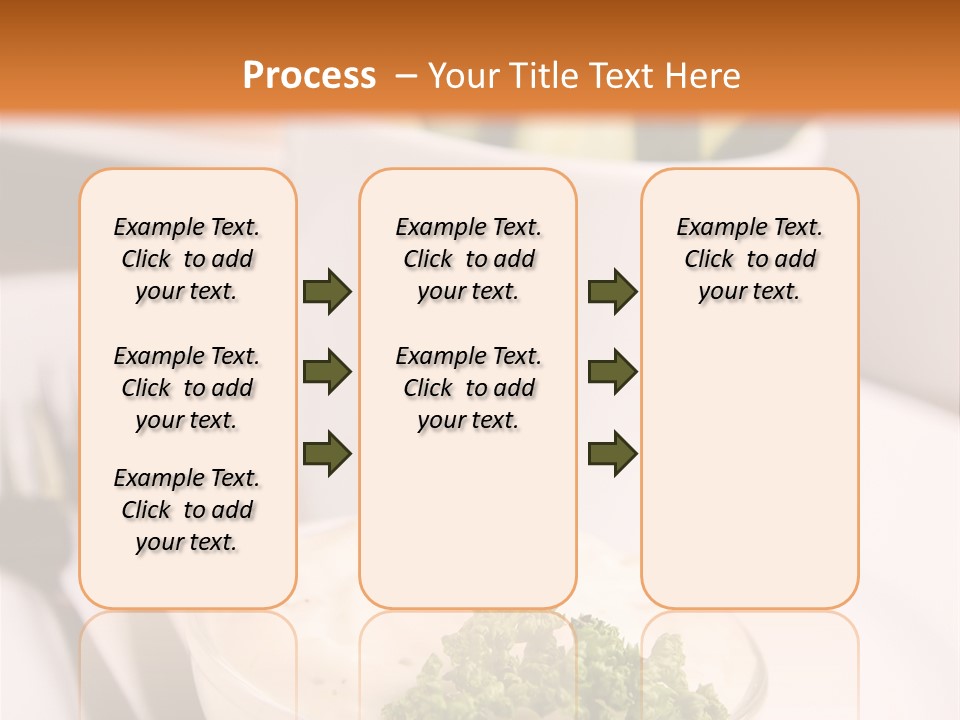 Process – Your Title Text Here

Example Text. Click to add your text.

Example Text. Click to add your text.

Example Text. Click to add your text.

Example Text. Click to add your text.

Example Text. Click to add your text.

Example Text. Click to add your text.